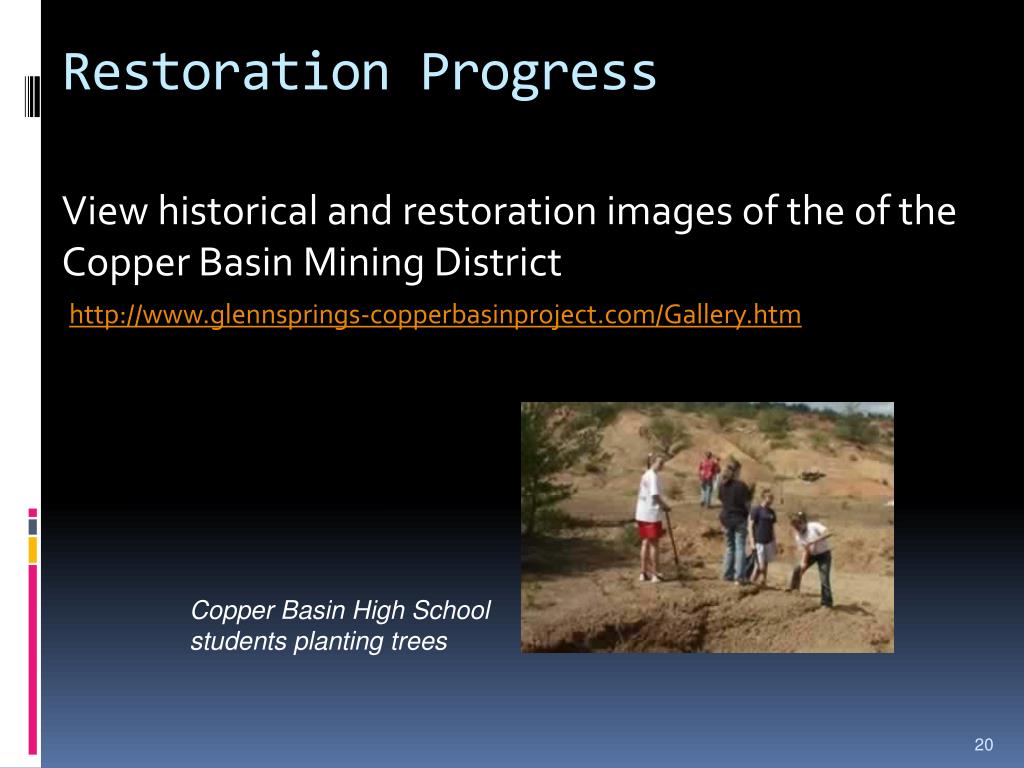 Restoration Progress

View historical and restoration images of the of the Copper Basin Mining District

http://www.glennsprings-copperbasinproject.com/Gallery.htm

Copper Basin High School students planting trees

20